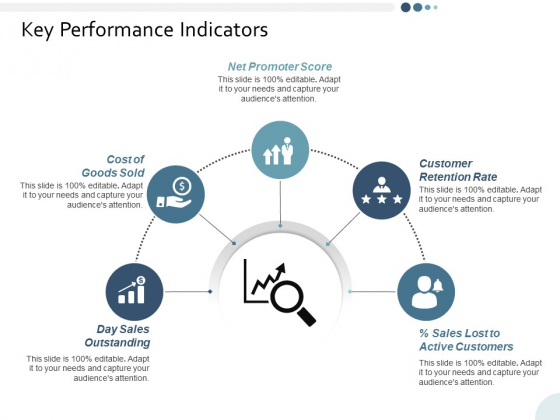 Key Performance Indicators

Net Promoter Score
This slide is 100% editable. Adapt it to your needs and capture your audience's attention.

Cost of Goods Sold
This slide is 100% editable. Adapt it to your needs and capture your audience's attention.

Customer Retention Rate
This slide is 100% editable. Adapt it to your needs and capture your audience's attention.

Day Sales Outstanding
This slide is 100% editable. Adapt it to your needs and capture your audience's attention.

% Sales Lost to Active Customers
This slide is 100% editable. Adapt it to your needs and capture your audience's attention.